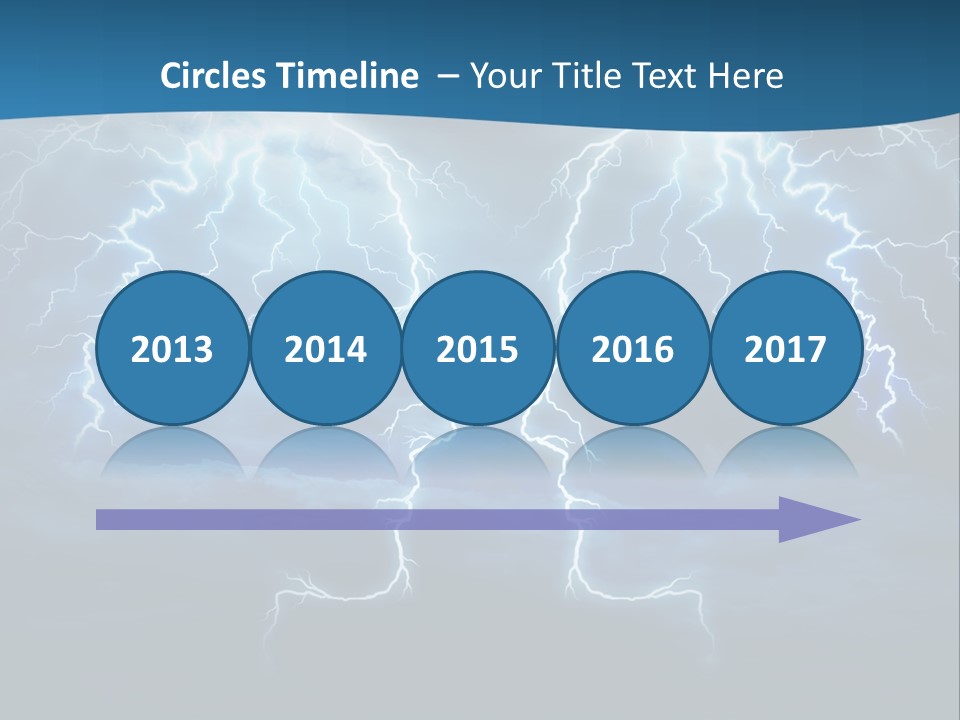 Circles Timeline – Your Title Text Here

2013

2014

2015

2016

2017